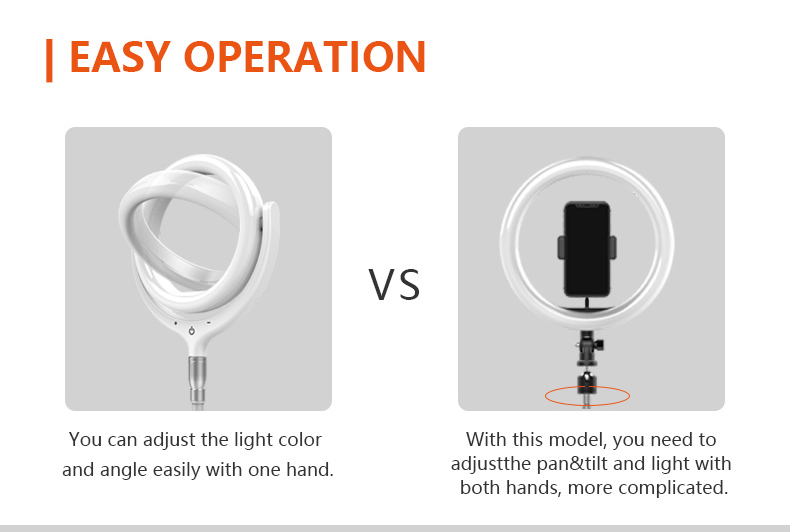 | EASY OPERATION

You can adjust the light color and angle easily with one hand.

VS

With this model, you need to adjustthe pan&tilt and light with both hands, more complicated.